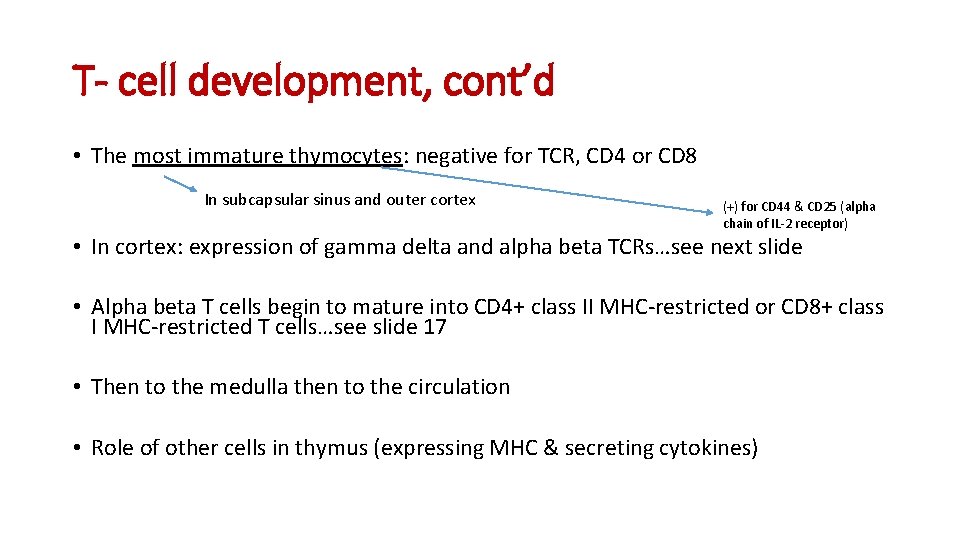 T- cell development, cont'd

• The most immature thymocytes: negative for TCR, CD4 or CD8

In subcapsular sinus and outer cortex

(+) for CD44 & CD25 (alpha chain of IL-2 receptor)

• In cortex: expression of gamma delta and alpha beta TCRs…see next slide

• Alpha beta T cells begin to mature into CD4+ class II MHC-restricted or CD8+ class I MHC-restricted T cells…see slide 17

• Then to the medulla then to the circulation

• Role of other cells in thymus (expressing MHC & secreting cytokines)